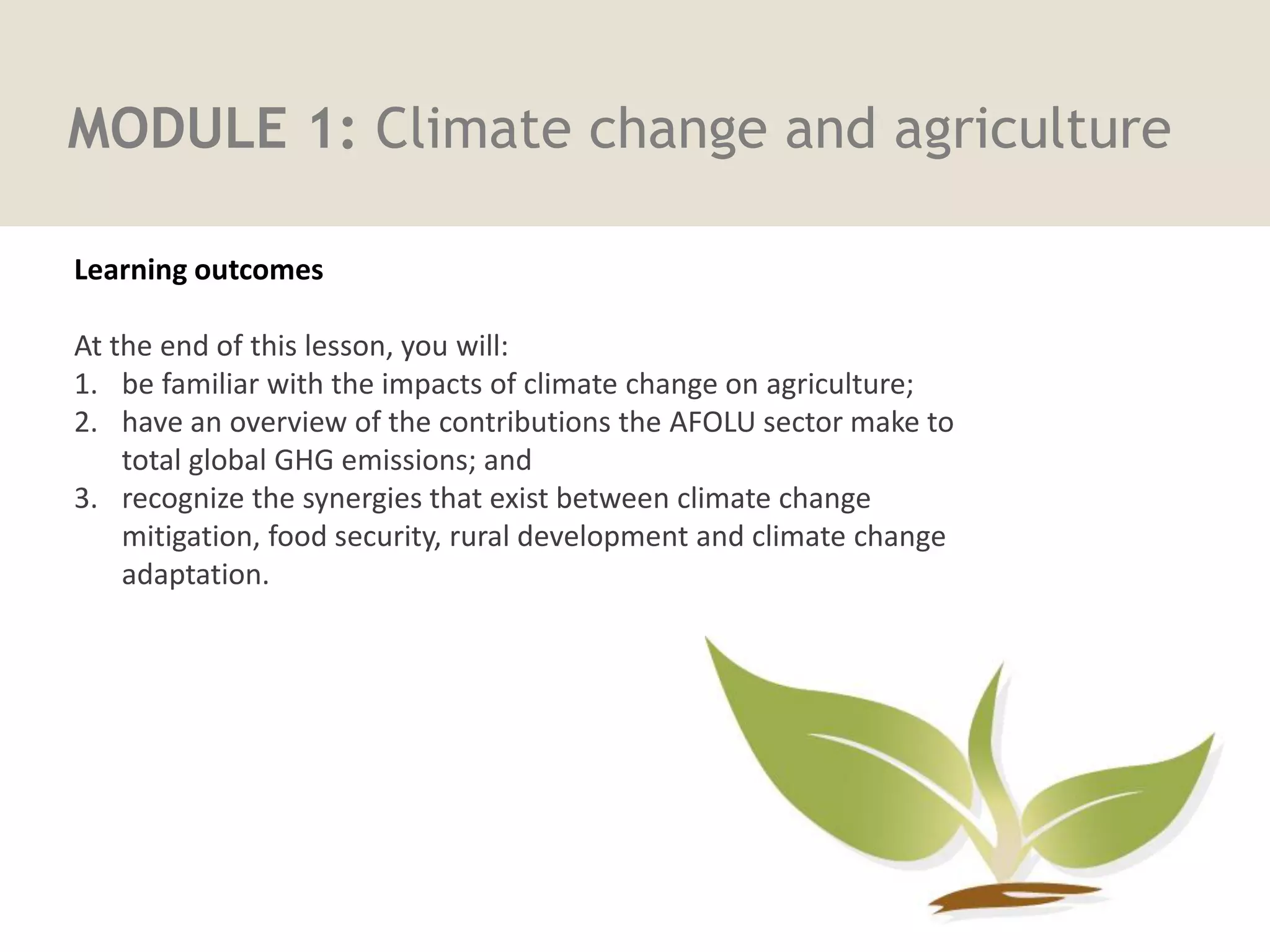 MODULE 1: Climate change and agriculture

Learning outcomes

At the end of this lesson, you will:
1. be familiar with the impacts of climate change on agriculture;
2. have an overview of the contributions the AFOLU sector make to total global GHG emissions; and
3. recognize the synergies that exist between climate change mitigation, food security, rural development and climate change adaptation.